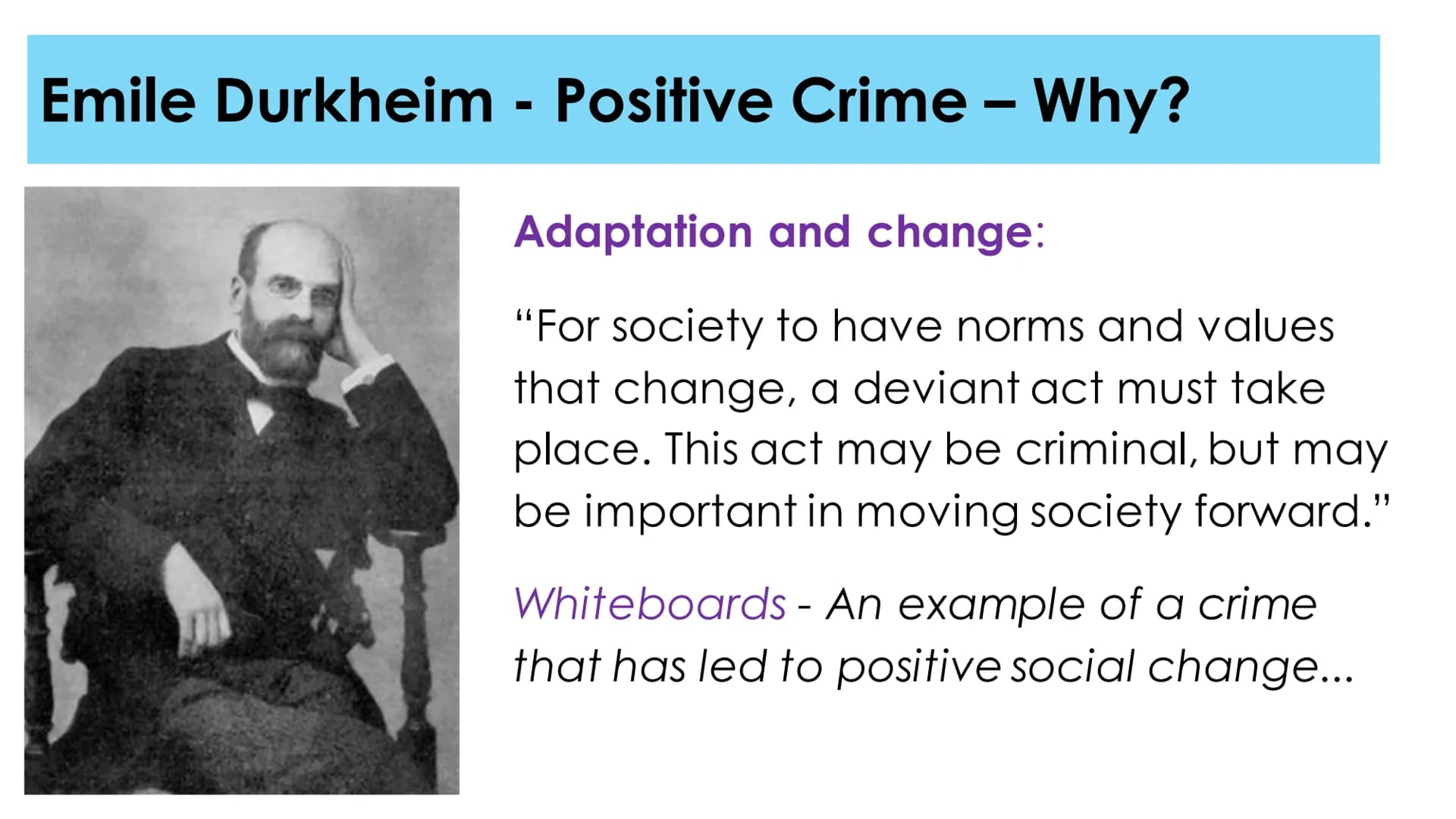 Emile Durkheim - Positive Crime – Why?

Adaptation and change:

“For society to have norms and values that change, a deviant act must take place. This act may be criminal, but may be important in moving society forward.”

Whiteboards - An example of a crime that has led to positive social change...